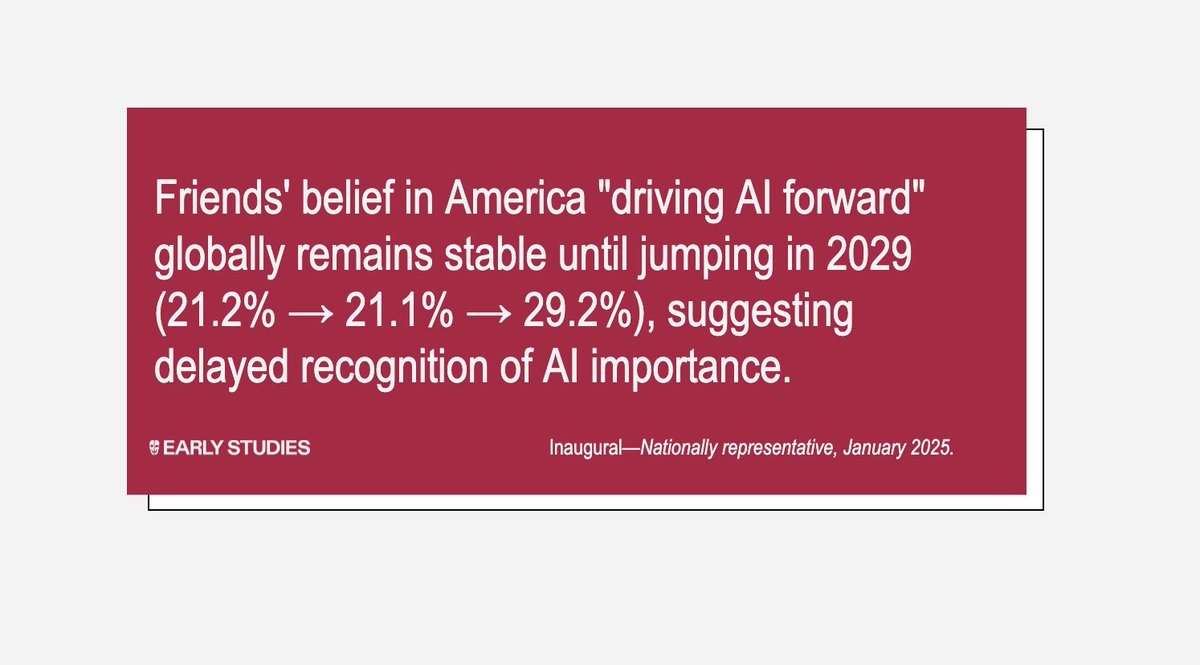 Friends' belief in America "driving AI forward" globally remains stable until jumping in 2029 (21.2% → 21.1% → 29.2%), suggesting delayed recognition of AI importance.

EARLY STUDIES

Inaugural—Nationally representative, January 2025.